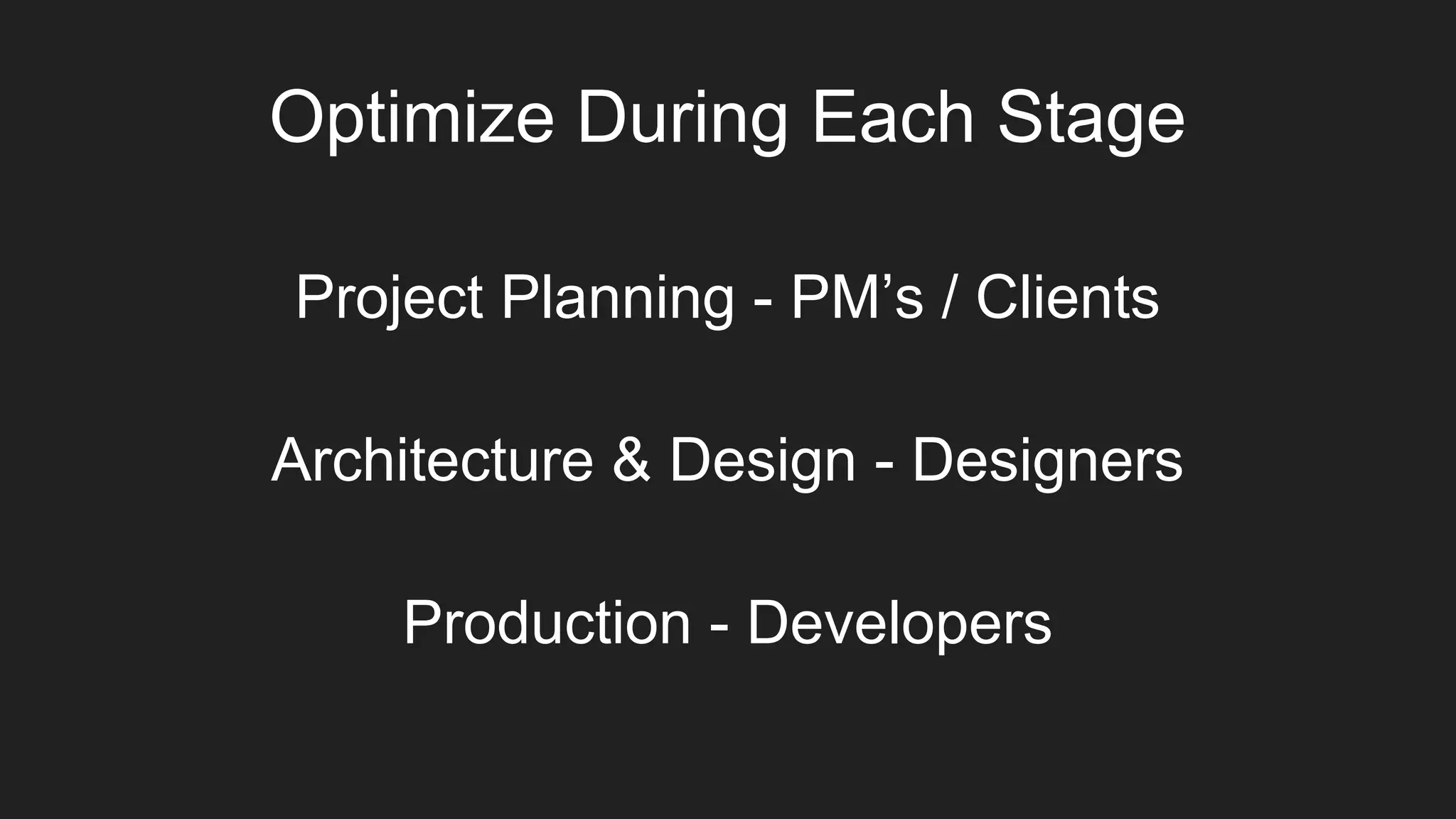 Optimize During Each Stage

Project Planning - PM’s / Clients

Architecture & Design - Designers

Production - Developers